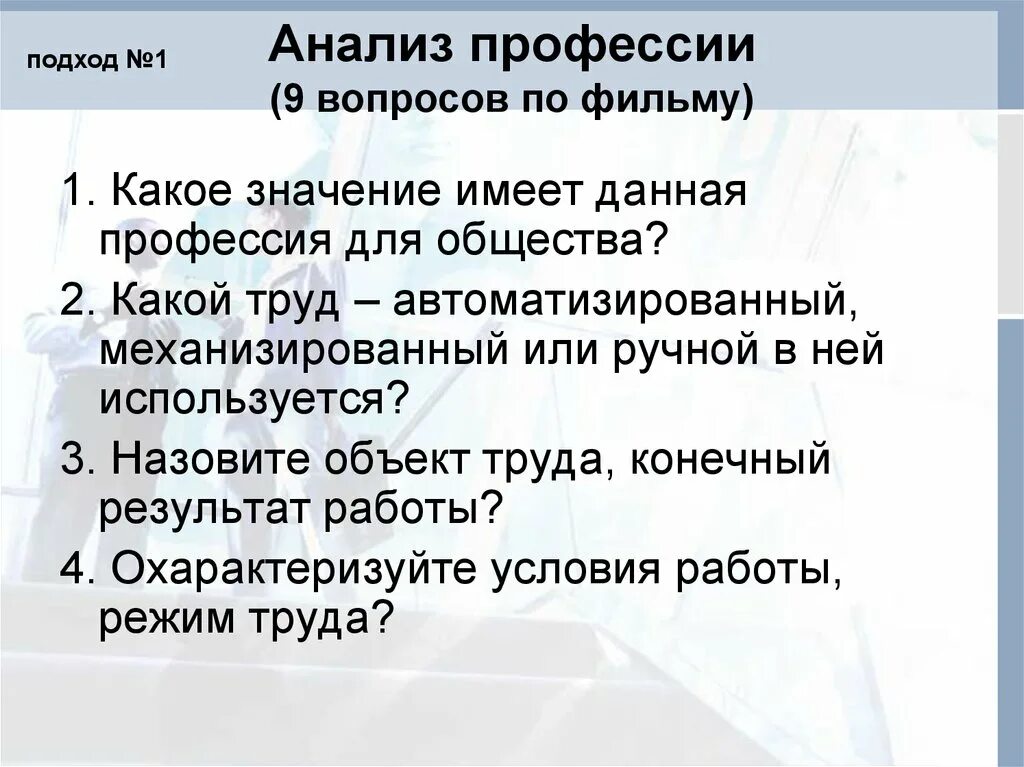 подход №1

Анализ профессии
(9 вопросов по фильму)

1. Какое значение имеет данная профессия для общества?

2. Какой труд – автоматизированный, механизированный или ручной в ней используется?

3. Назовите объект труда, конечный результат работы?

4. Охарактеризуйте условия работы, режим труда?